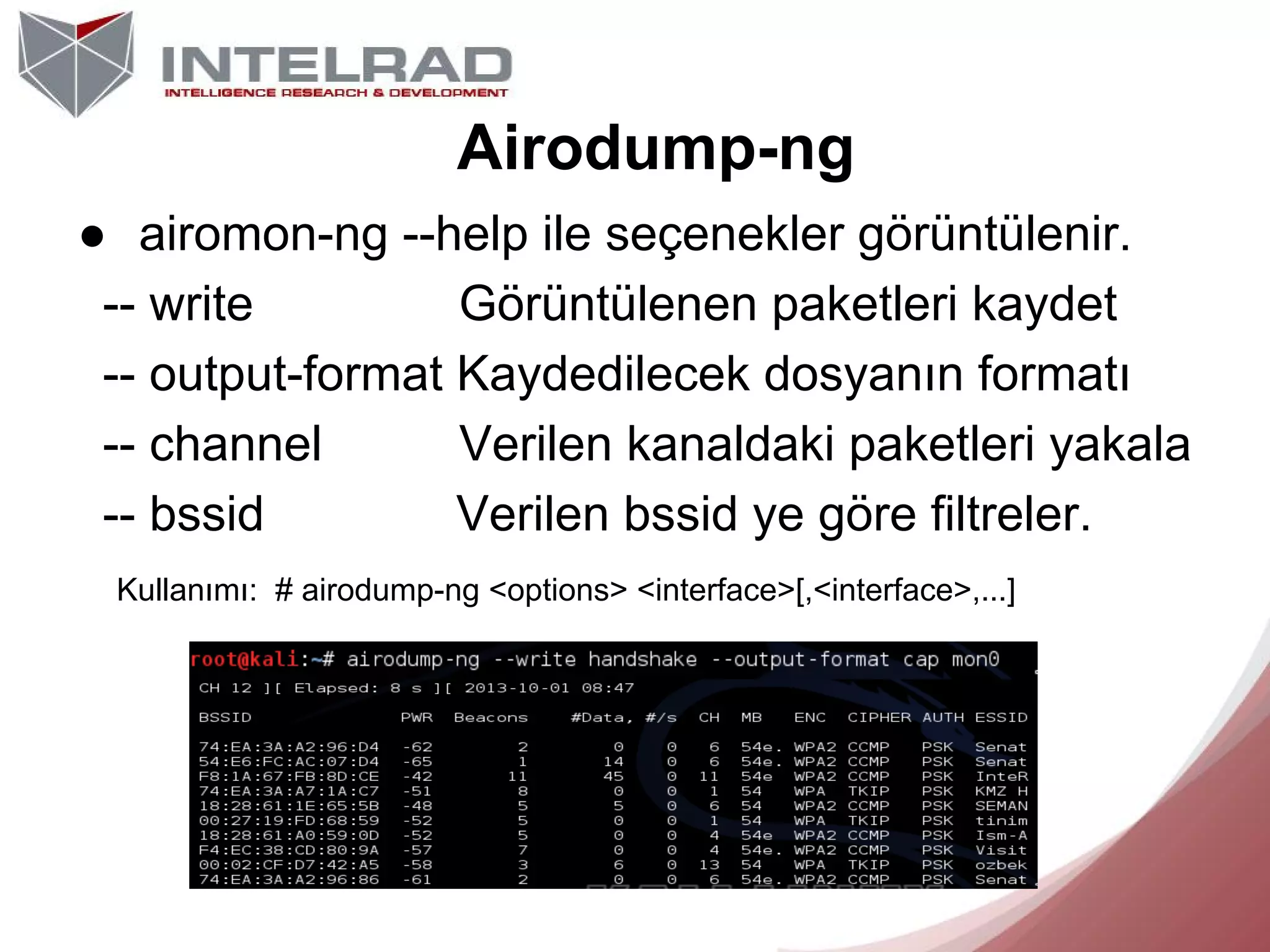 INTELRAD
INTELLIGENCE RESEARCH & DEVELOPMENT

Airodump-ng

● airomon-ng --help ile seçenekler görüntülenir.

-- write Görüntülenen paketleri kaydet

-- output-format Kaydedilecek dosyanın formatı

-- channel Verilen kanaldaki paketleri yakala

-- bssid Verilen bssid ye göre filtreler.

Kullanımı: # airodump-ng <options> <interface>[,<interface>,...]

root@kali:~# airodump-ng --write handshake --output-format cap mon0

CH 12 ][ Elapsed: 8 s ][ 2013-10-01 08:47

| BSSID | PWR | Beacons | #Data, | #/s | CH | MB | ENC | CIPHER | AUTH | ESSID |
|---|---|---|---|---|---|---|---|---|---|---|
| 74:EA:3A:A2:96:D4 | -62 | 2 | 0 | 0 | 6 | 54e. | WPA2 | CCMP | PSK | Senat |
| 54:E6:FC:AC:07:D4 | -65 | 1 | 14 | 0 | 6 | 54e. | WPA2 | CCMP | PSK | Senat |
| F8:1A:67:FB:8D:CE | -42 | 11 | 45 | 0 | 11 | 54e | WPA2 | CCMP | PSK | InteR |
| 74:EA:3A:A7:1A:C7 | -51 | 8 | 0 | 0 | 1 | 54 | WPA | TKIP | PSK | KMZ H |
| 18:28:61:1E:65:5B | -48 | 5 | 5 | 0 | 6 | 54 | WPA2 | CCMP | PSK | SEMAN |
| 00:27:19:FD:68:59 | -52 | 5 | 0 | 0 | 1 | 54 | WPA | TKIP | PSK | tinim |
| 18:28:61:A0:59:0D | -52 | 5 | 0 | 0 | 4 | 54e | WPA2 | CCMP | PSK | Ism-A |
| F4:EC:38:CD:80:9A | -57 | 7 | 0 | 0 | 4 | 54e. | WPA2 | CCMP | PSK | Visit |
| 00:02:CF:D7:42:A5 | -58 | 3 | 6 | 0 | 13 | 54 | WPA | TKIP | PSK | ozbek |
| 74:EA:3A:A2:96:86 | -61 | 2 | 0 | 0 | 6 | 54e. | WPA2 | CCMP | PSK | Senat |